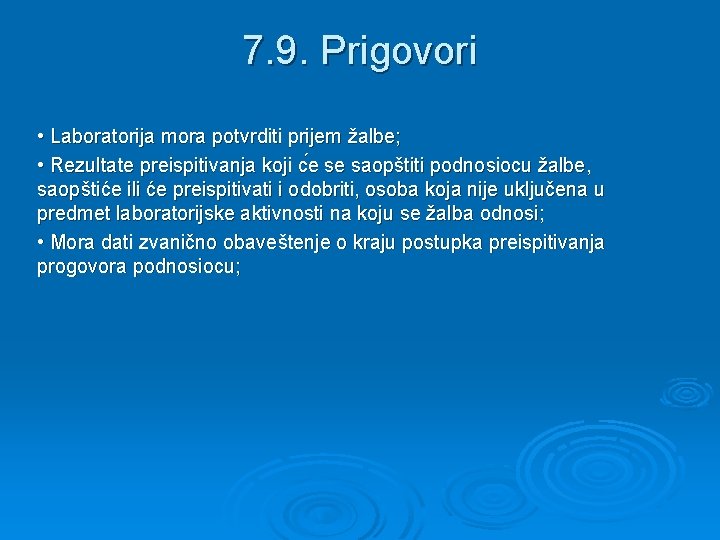 7.9. Prigovori

• Laboratorija mora potvrditi prijem žalbe;

• Rezultate preispitivanja koji će se saopštiti podnosiocu žalbe, saopštiće ili će preispitivati i odobriti, osoba koja nije uključena u predmet laboratorijske aktivnosti na koju se žalba odnosi;

• Mora dati zvanično obaveštenje o kraju postupka preispitivanja progovora podnosiocu;